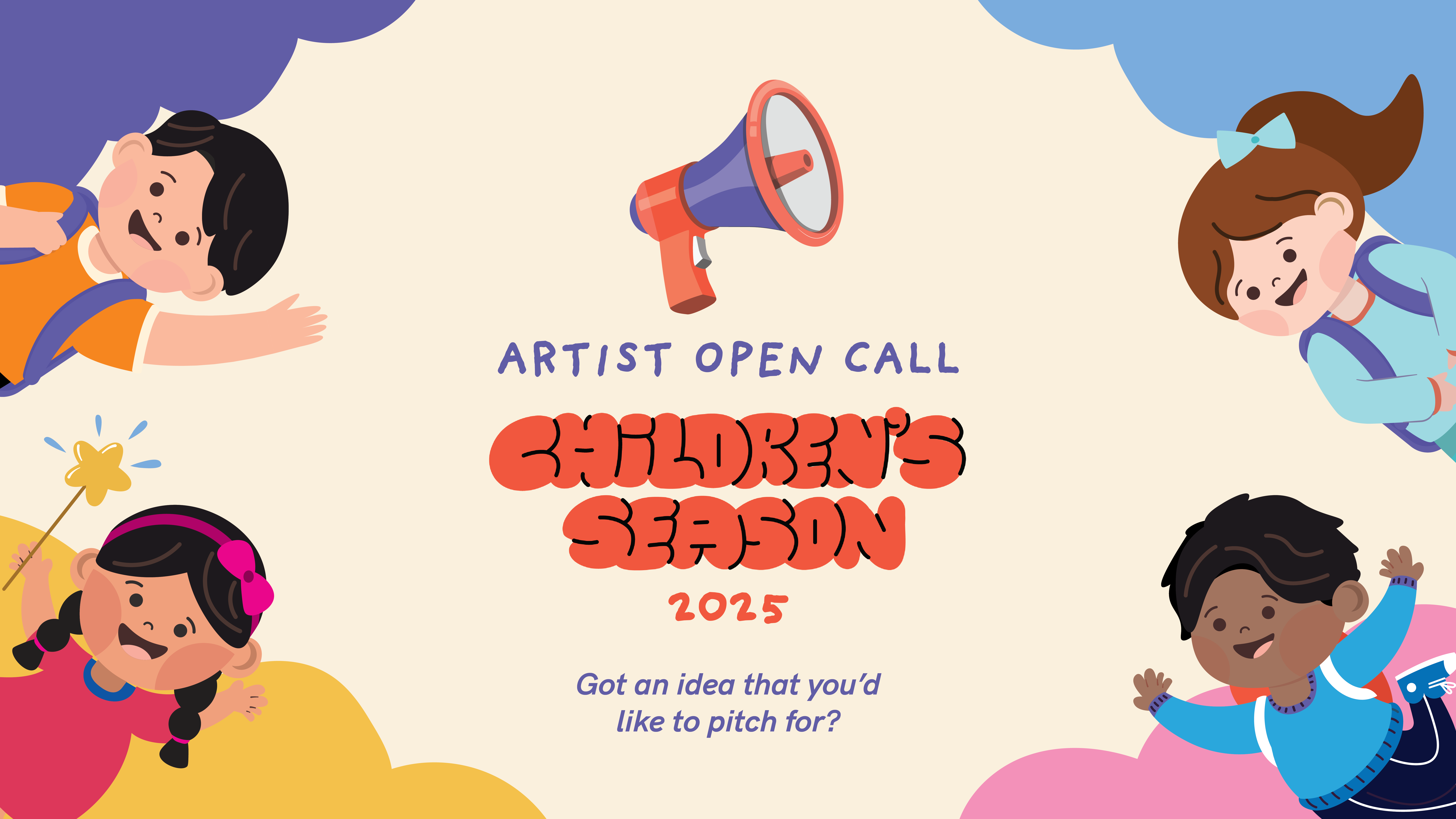 ARTIST OPEN CALL

CHILDREN'S SEASON

2025

Got an idea that you'd like to pitch for?